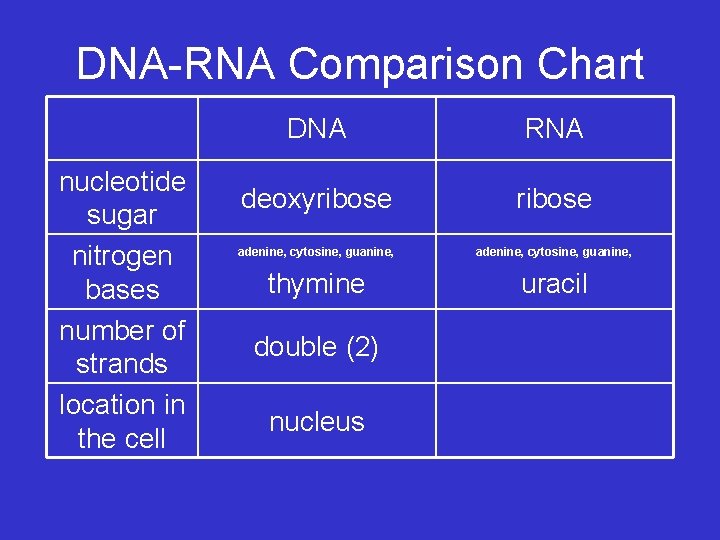 DNA-RNA Comparison Chart

| | DNA | RNA |
|---|---|---|
| nucleotide sugar | deoxyribose | ribose |
| nitrogen bases | adenine, cytosine, guanine, thymine | adenine, cytosine, guanine, uracil |
| number of strands | double (2) | |
| location in the cell | nucleus | |